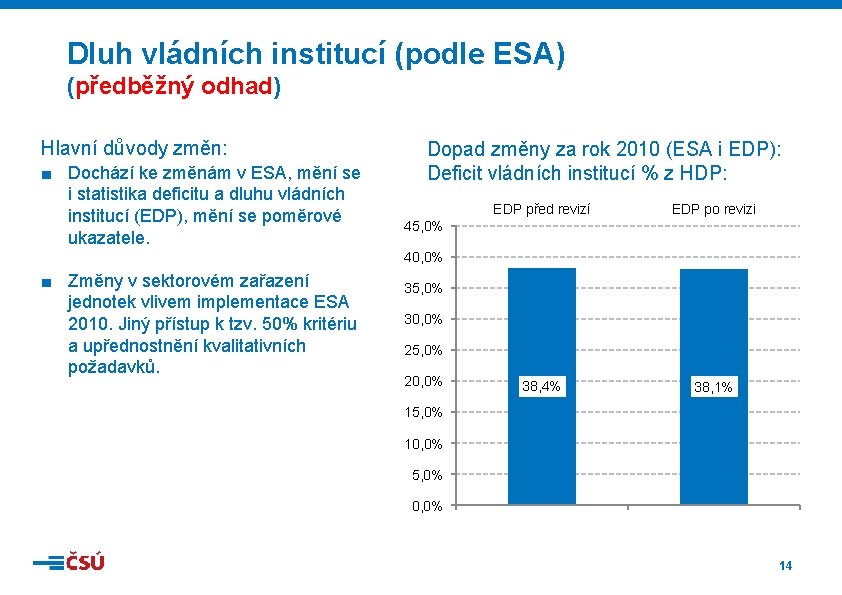 Dluh vládních institucí (podle ESA)
(předběžný odhad)

Hlavní důvody změn:

■ Dochází ke změnám v ESA, mění se i statistika deficitu a dluhu vládních institucí (EDP), mění se poměrové ukazatele.

■ Změny v sektorovém zařazení jednotek vlivem implementace ESA 2010. Jiný přístup k tzv. 50% kritériu a upřednostnění kvalitativních požadavků.

Dopad změny za rok 2010 (ESA i EDP):
Deficit vládních institucí % z HDP:

EDP před revizí
EDP po revizi

45,0%
40,0%
35,0%
30,0%
25,0%
20,0%
15,0%
10,0%
5,0%
0,0%

38,4%
38,1%

ČSÚ

14